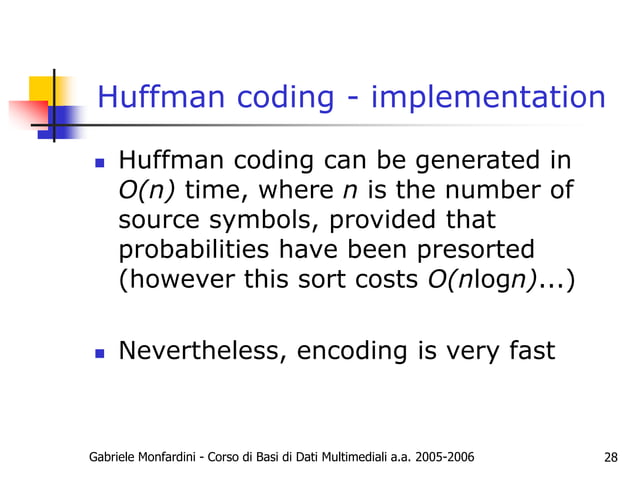 Huffman coding - implementation

- Huffman coding can be generated in $O(n)$ time, where $n$ is the number of source symbols, provided that probabilities have been presorted (however this sort costs $O(n\log n)$...)

- Nevertheless, encoding is very fast

Gabriele Monfardini - Corso di Basi di Dati Multimediali a.a. 2005-2006

28